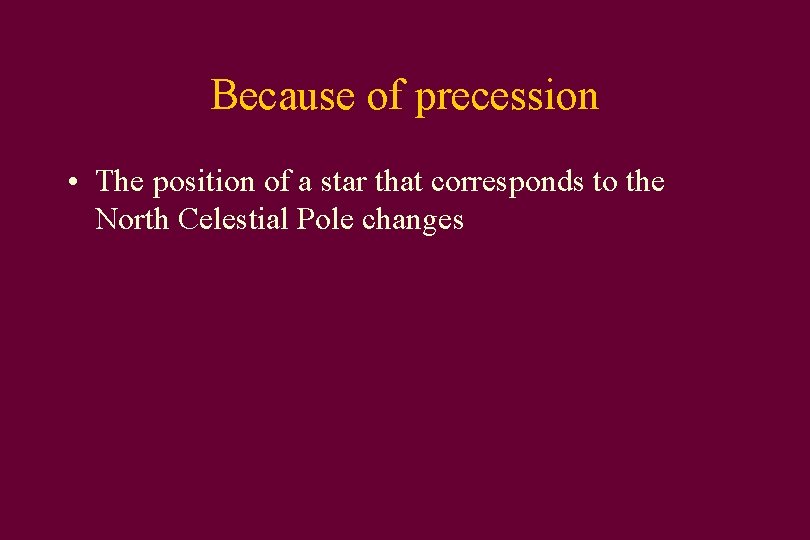 Because of precession

• The position of a star that corresponds to the North Celestial Pole changes